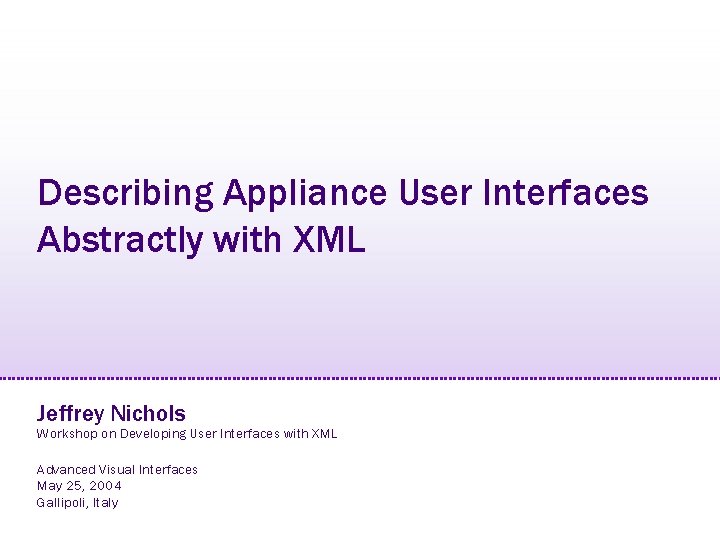 Describing Appliance User Interfaces Abstractly with XML

Jeffrey Nichols
Workshop on Developing User Interfaces with XML

Advanced Visual Interfaces
May 25, 2004
Gallipoli, Italy